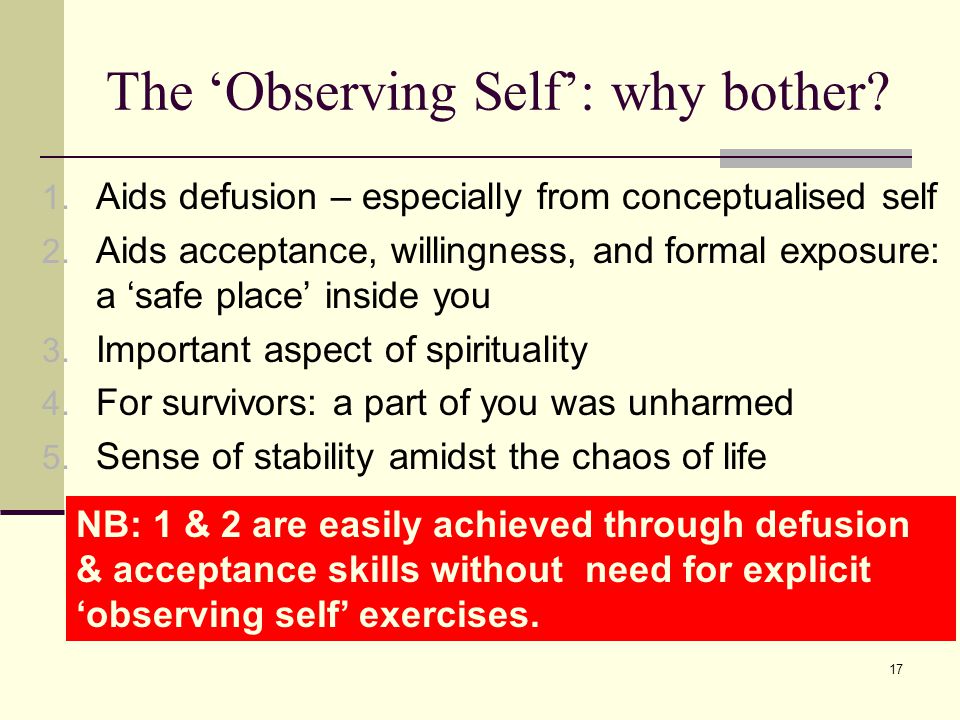 The ‘Observing Self’: why bother?

1. Aids defusion – especially from conceptualised self
2. Aids acceptance, willingness, and formal exposure: a ‘safe place’ inside you
3. Important aspect of spirituality
4. For survivors: a part of you was unharmed
5. Sense of stability amidst the chaos of life

NB: 1 & 2 are easily achieved through defusion & acceptance skills without need for explicit ‘observing self’ exercises.

17